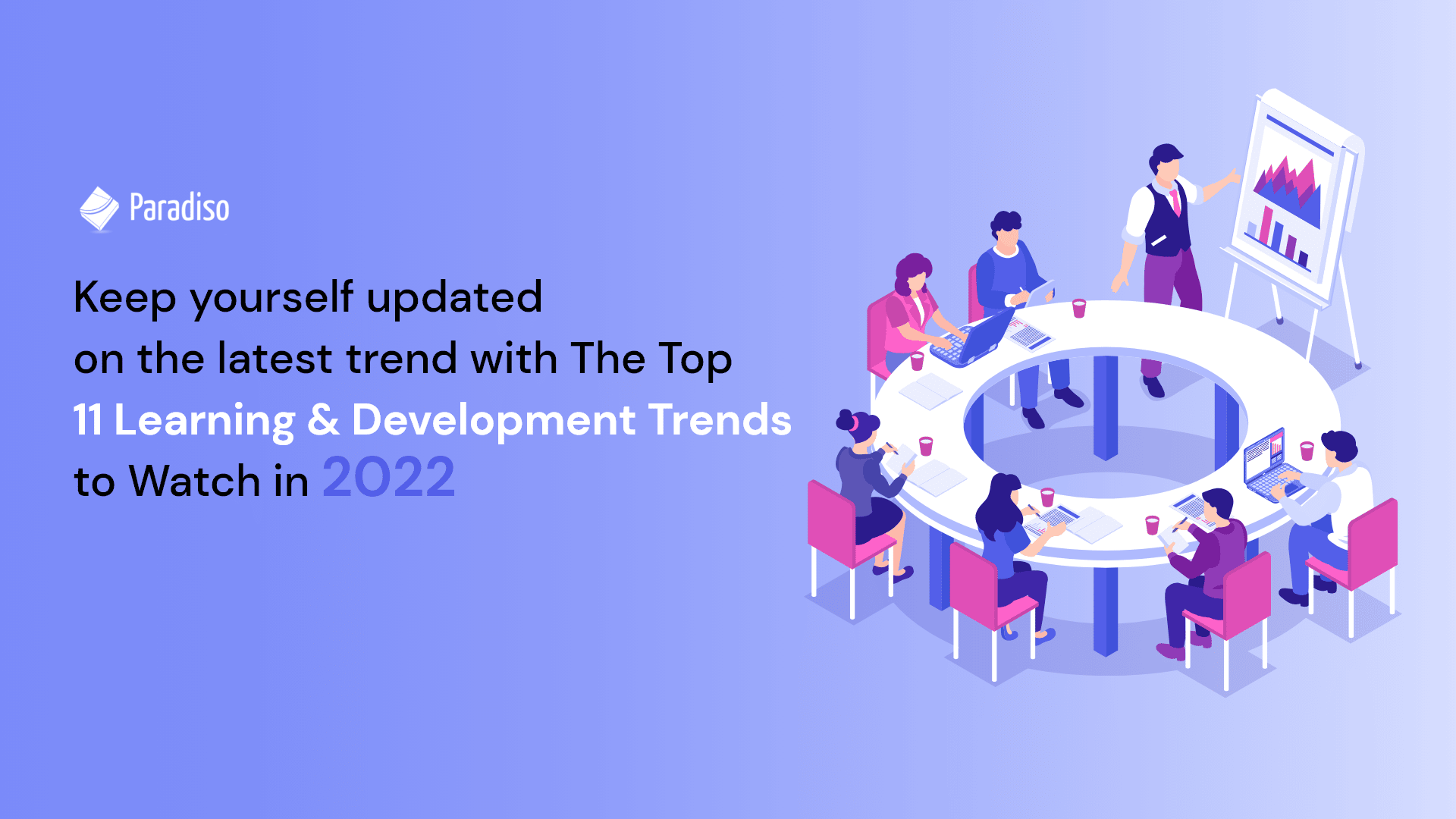 Paradiso

Keep yourself updated on the latest trend with The Top 11 Learning & Development Trends to Watch in 2022